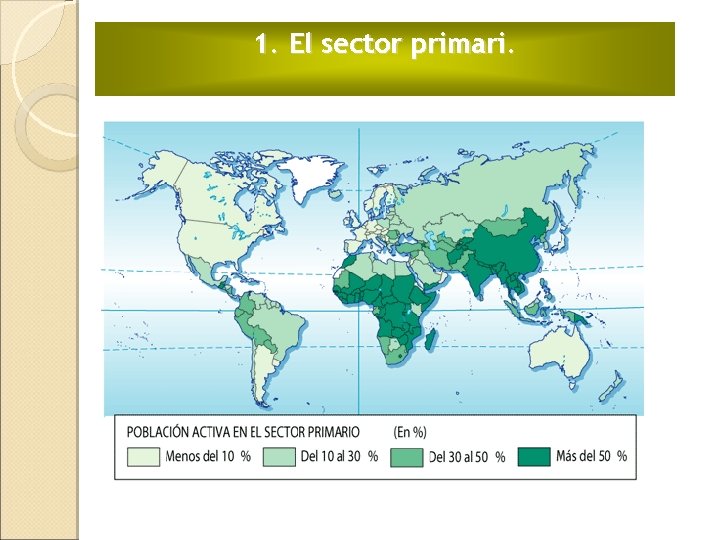 1. El sector primari.

POBLACIÓN ACTIVA EN EL SECTOR PRIMARIO (En %)

Menos del 10 %
Del 10 al 30 %
Del 30 al 50 %
Más del 50 %